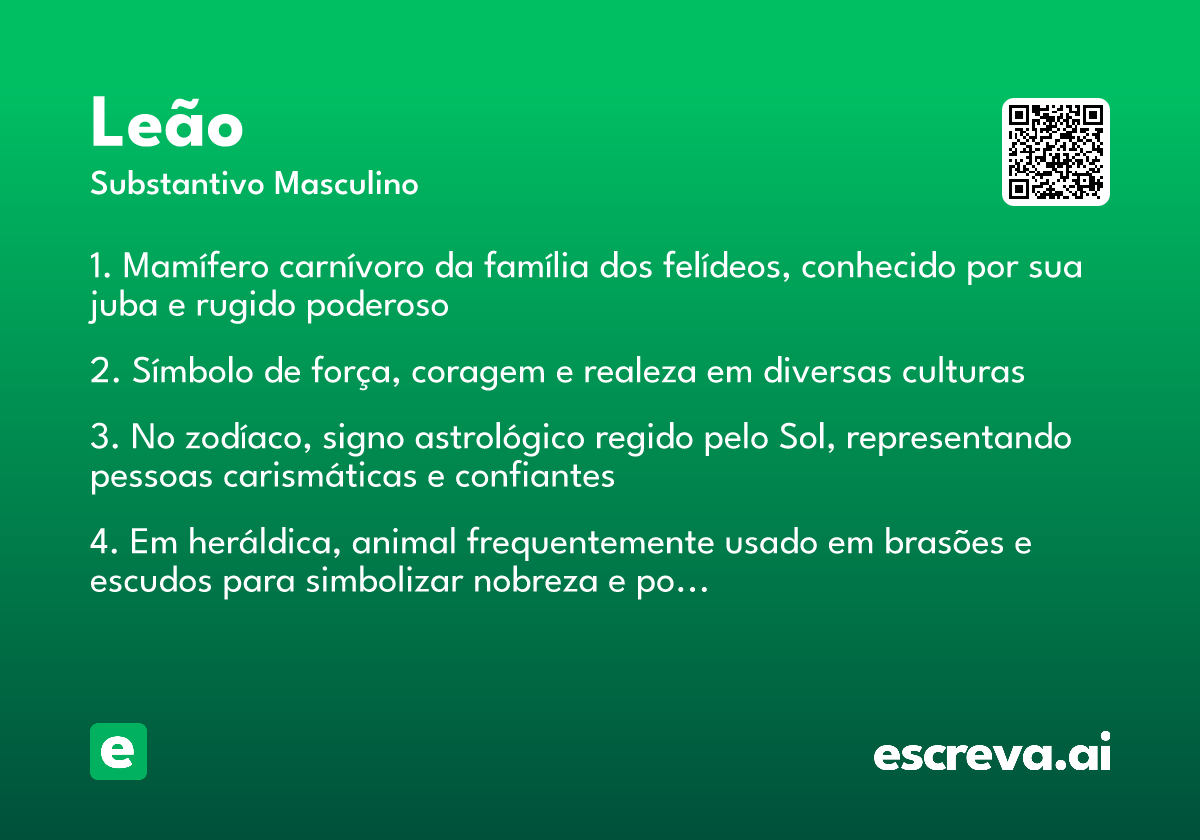 Leão
Substantivo Masculino

1. Mamífero carnívoro da família dos felídeos, conhecido por sua juba e rugido poderoso

2. Símbolo de força, coragem e realeza em diversas culturas

3. No zodíaco, signo astrológico regido pelo Sol, representando pessoas carismáticas e confiantes

4. Em heráldica, animal frequentemente usado em brasões e escudos para simbolizar nobreza e po…

e

escreva.ai